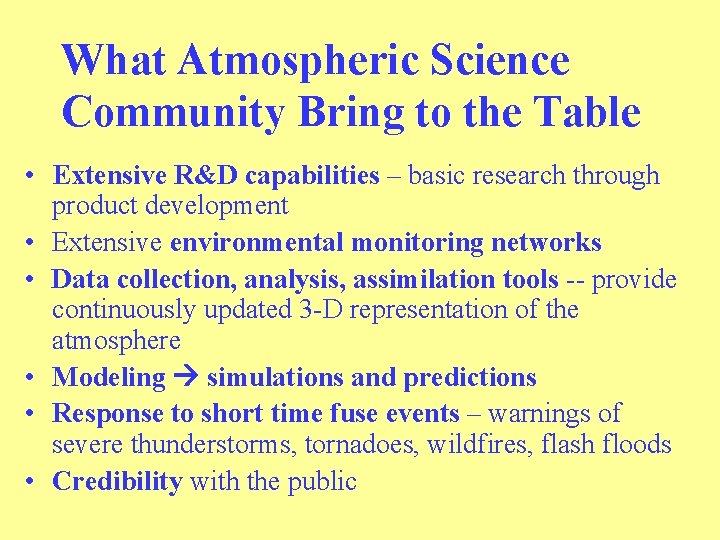 What Atmospheric Science Community Bring to the Table

• Extensive R&D capabilities – basic research through product development
• Extensive environmental monitoring networks
• Data collection, analysis, assimilation tools -- provide continuously updated 3-D representation of the atmosphere
• Modeling → simulations and predictions
• Response to short time fuse events – warnings of severe thunderstorms, tornadoes, wildfires, flash floods
• Credibility with the public